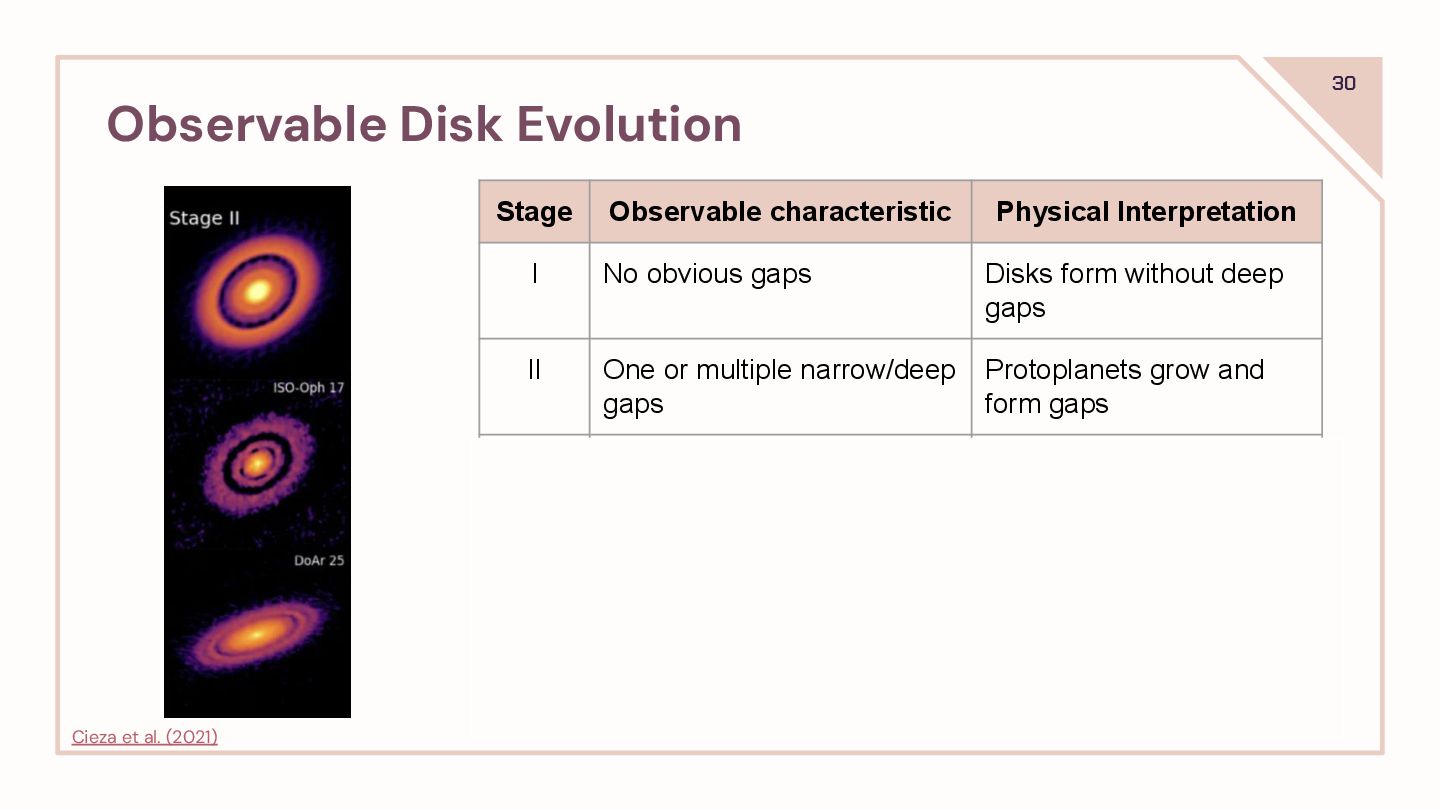 30

Observable Disk Evolution

Stage II

ISO-Oph 17

DoAr 25

| Stage | Observable characteristic | Physical Interpretation |
|---|---|---|
| I | No obvious gaps | Disks form without deep gaps |
| II | One or multiple narrow/deep gaps | Protoplanets grow and form gaps |

Cieza et al. (2021)